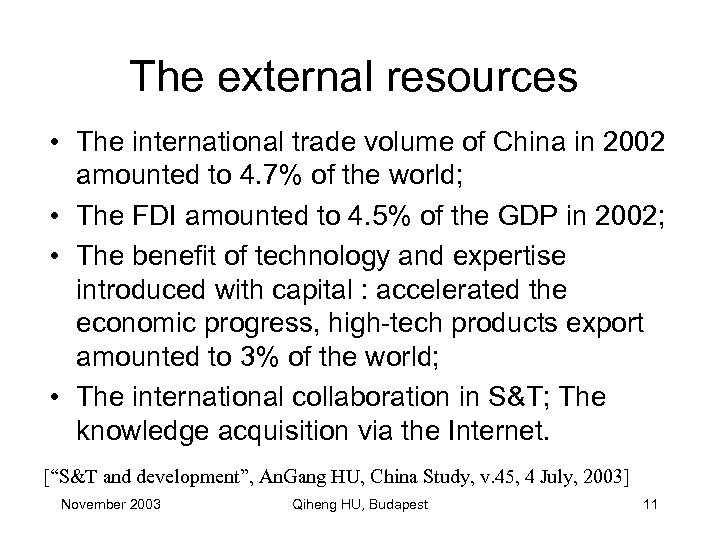 The external resources

• The international trade volume of China in 2002 amounted to 4.7% of the world;
• The FDI amounted to 4.5% of the GDP in 2002;
• The benefit of technology and expertise introduced with capital : accelerated the economic progress, high-tech products export amounted to 3% of the world;
• The international collaboration in S&T; The knowledge acquisition via the Internet.

[“S&T and development”, AnGang HU, China Study, v.45, 4 July, 2003]

November 2003

Qiheng HU, Budapest

11